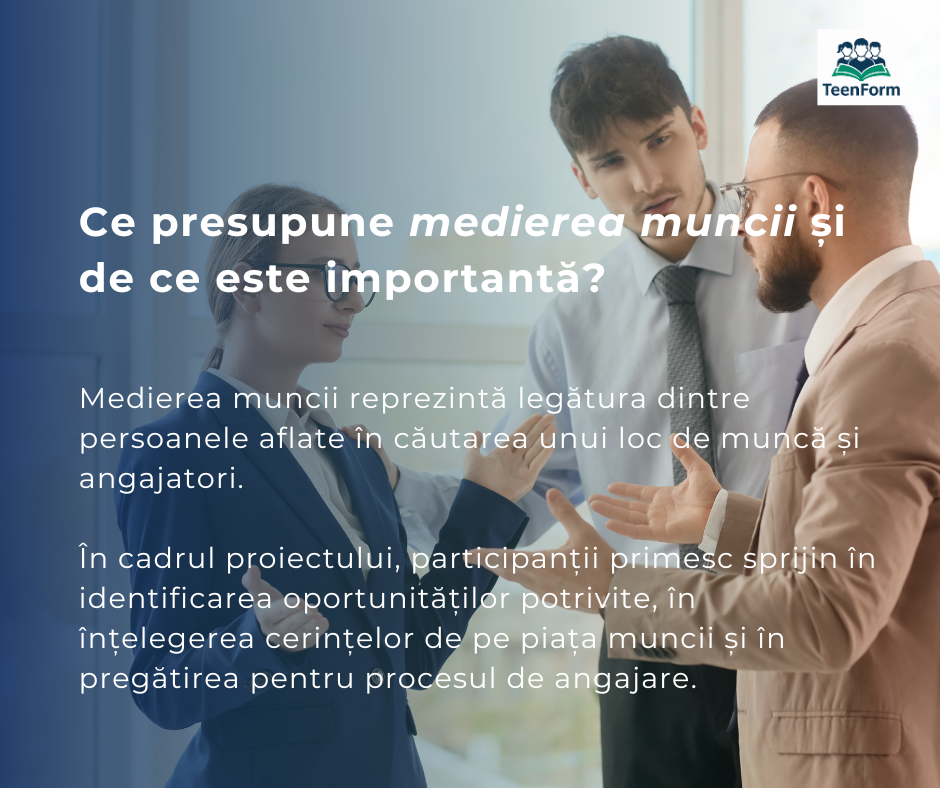 TeenForm

Ce presupune medierea muncii și de ce este importantă?

Medierea muncii reprezintă legătura dintre persoanele aflate în căutarea unui loc de muncă și angajatori.

În cadrul proiectului, participanții primesc sprijin în identificarea oportunităților potrivite, în înțelegerea cerințelor de pe piața muncii și în pregătirea pentru procesul de angajare.